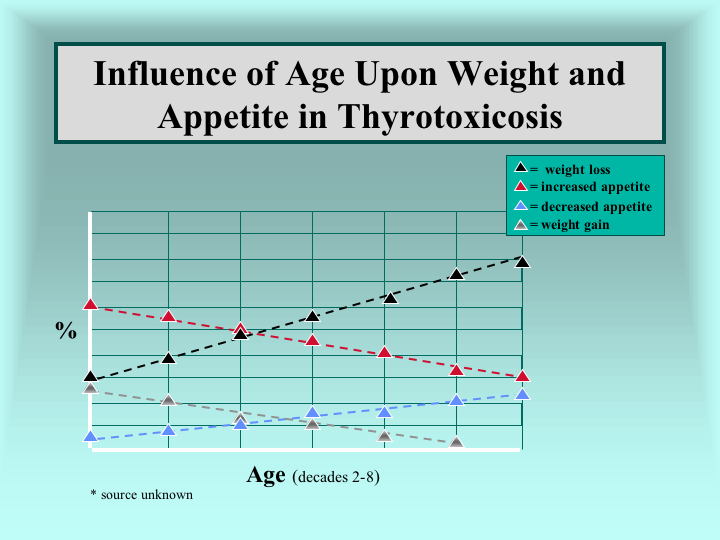 Influence of Age Upon Weight and Appetite in Thyrotoxicosis

= weight loss
= increased appetite
= decreased appetite
= weight gain

%

Age (decades 2-8)

* source unknown